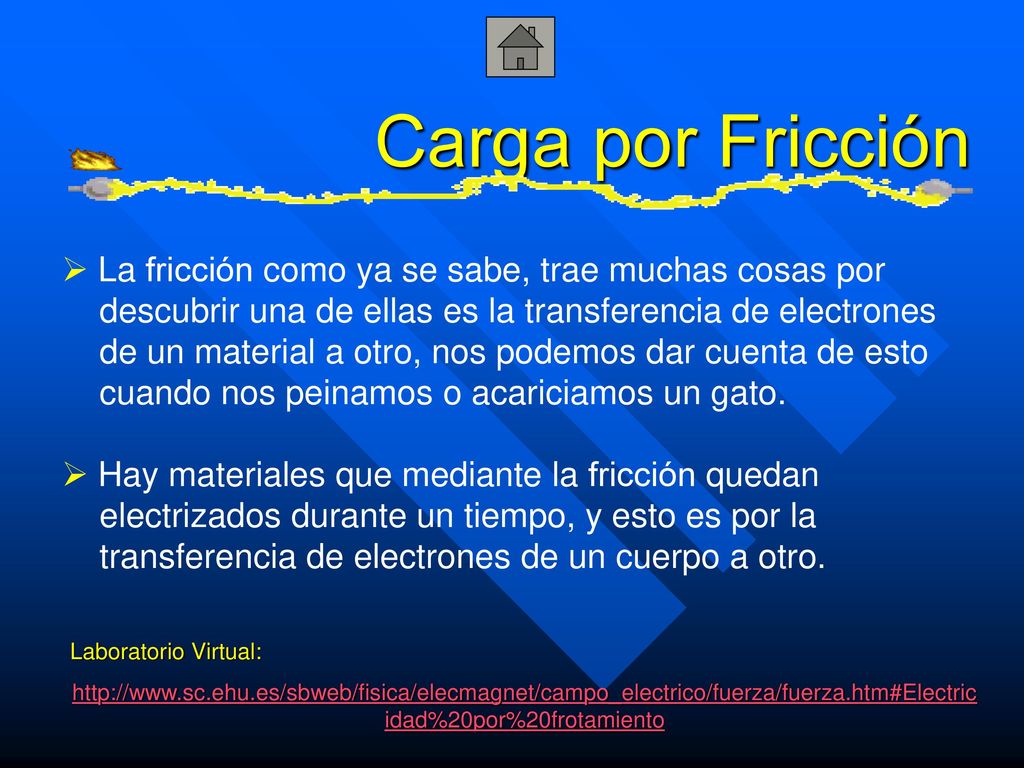 Carga por Fricción

➢ La fricción como ya se sabe, trae muchas cosas por descubrir una de ellas es la transferencia de electrones de un material a otro, nos podemos dar cuenta de esto cuando nos peinamos o acariciamos un gato.

➢ Hay materiales que mediante la fricción quedan electrizados durante un tiempo, y esto es por la transferencia de electrones de un cuerpo a otro.

Laboratorio Virtual:

http://www.sc.ehu.es/sbweb/fisica/elecmagnet/campo_electrico/fuerza/fuerza.htm#Electricidad%20por%20frotamiento